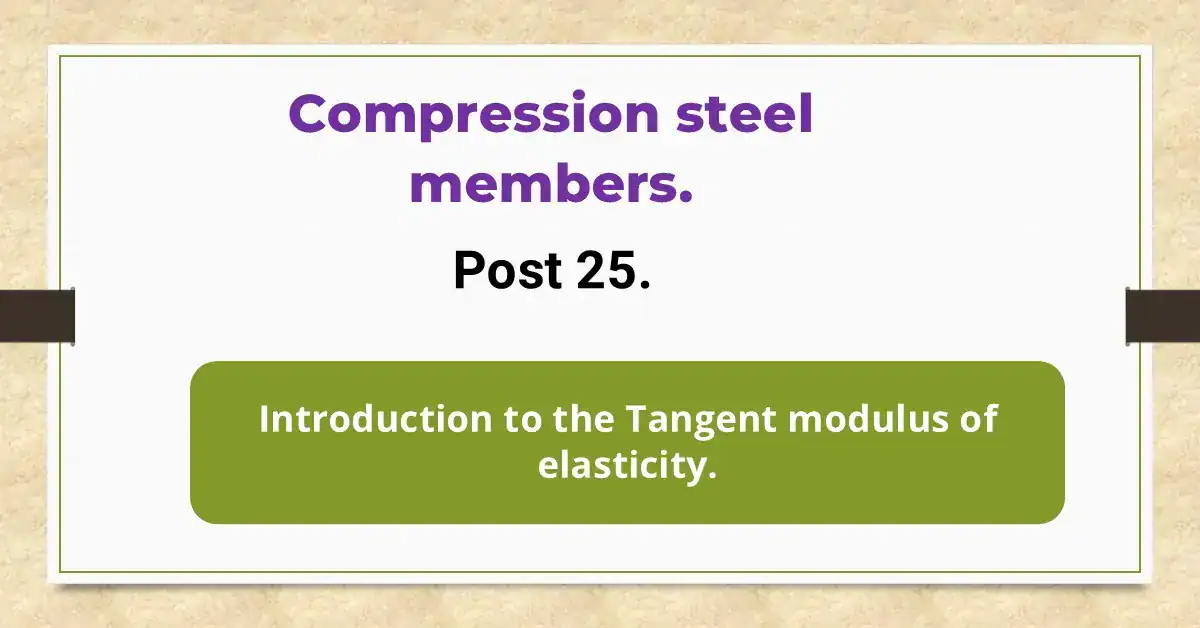 Compression steel members.

Post 25.

Introduction to the Tangent modulus of elasticity.